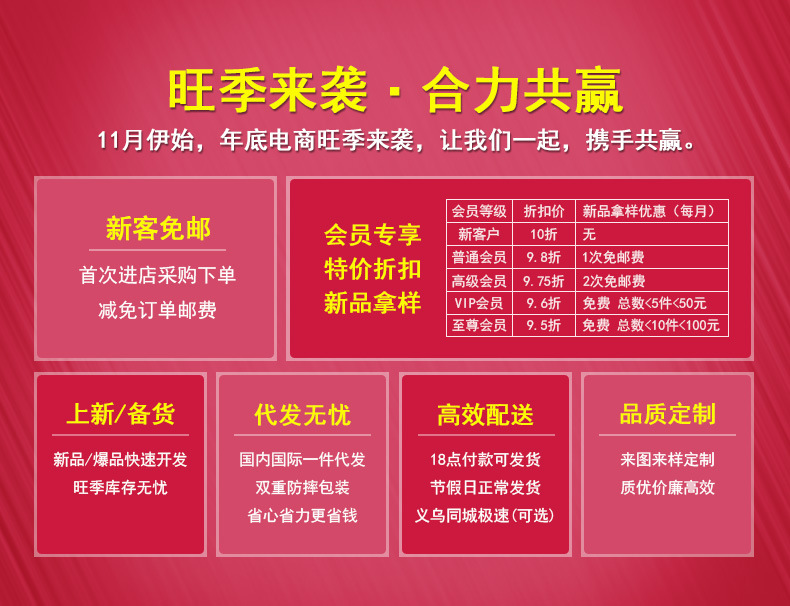 旺季来袭 · 合力共赢

11月伊始，年底电商旺季来袭，让我们一起，携手共赢。

新客免邮

首次进店采购下单
减免订单邮费

会员专享
特价折扣
新品拿样

| 会员等级 | 折扣价 | 新品拿样优惠（每月） |
|---|---|---|
| 新客户 | 10折 | 无 |
| 普通会员 | 9.8折 | 1次免邮费 |
| 高级会员 | 9.75折 | 2次免邮费 |
| VIP会员 | 9.6折 | 免费 总数<5件<50元 |
| 至尊会员 | 9.5折 | 免费 总数<10件<100元 |

上新/备货

新品/爆品快速开发
旺季库存无忧

代发无忧

国内国际一件代发
双重防摔包装
省心省力更省钱

高效配送

18点付款可发货
节假日正常发货
义乌同城极速(可选)

品质定制

来图来样定制
质优价廉高效